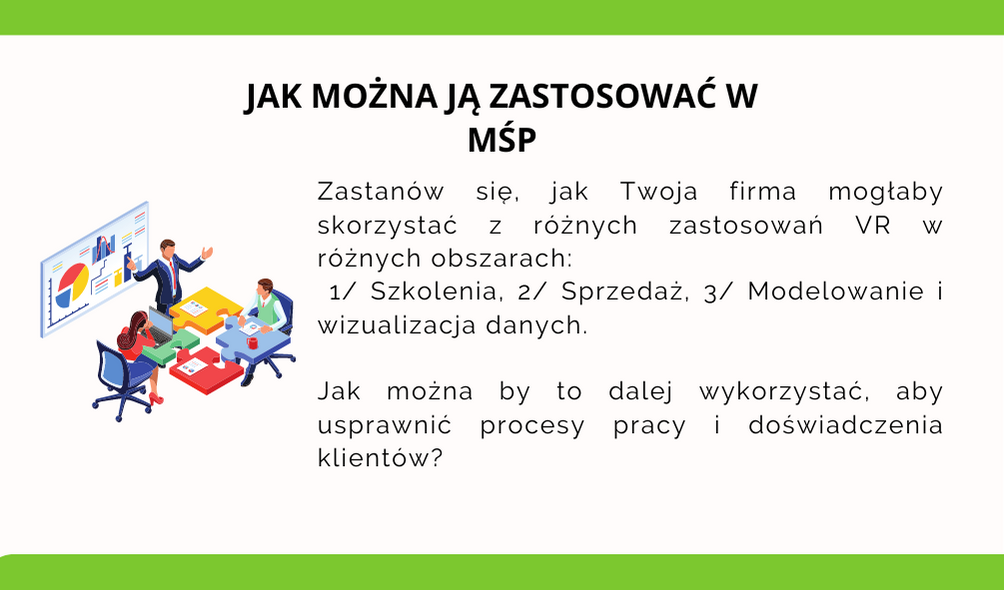 JAK MOŻNA JĄ ZASTOSOWAĆ W MŚP

Zastanów się, jak Twoja firma mogłaby skorzystać z różnych zastosowań VR w różnych obszarach:
1/ Szkolenia, 2/ Sprzedaż, 3/ Modelowanie i wizualizacja danych.

Jak można by to dalej wykorzystać, aby usprawnić procesy pracy i doświadczenia klientów?